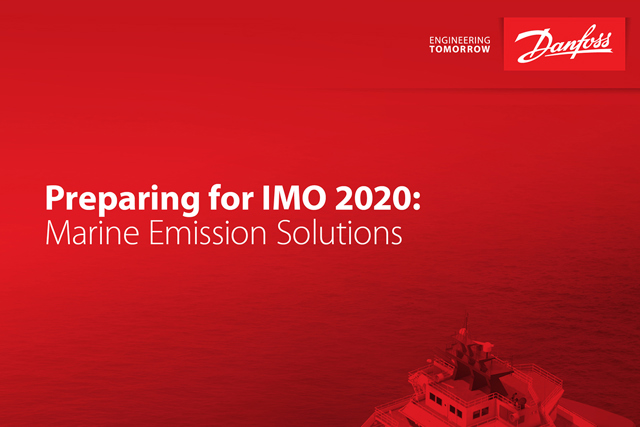 ENGINEERING
TOMORROW

Danfoss

Preparing for IMO 2020:
Marine Emission Solutions